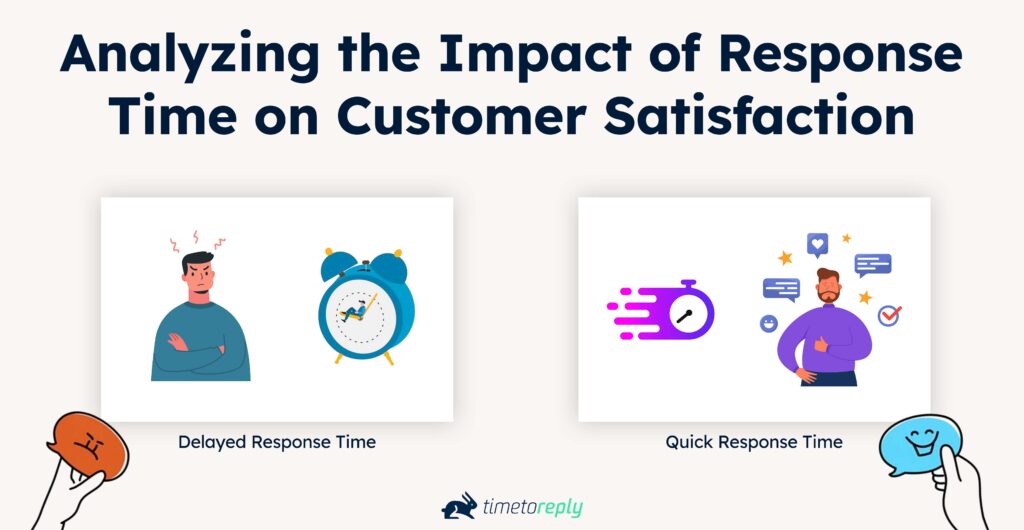 Analyzing the Impact of Response Time on Customer Satisfaction

Delayed Response Time

Quick Response Time

timetoreply